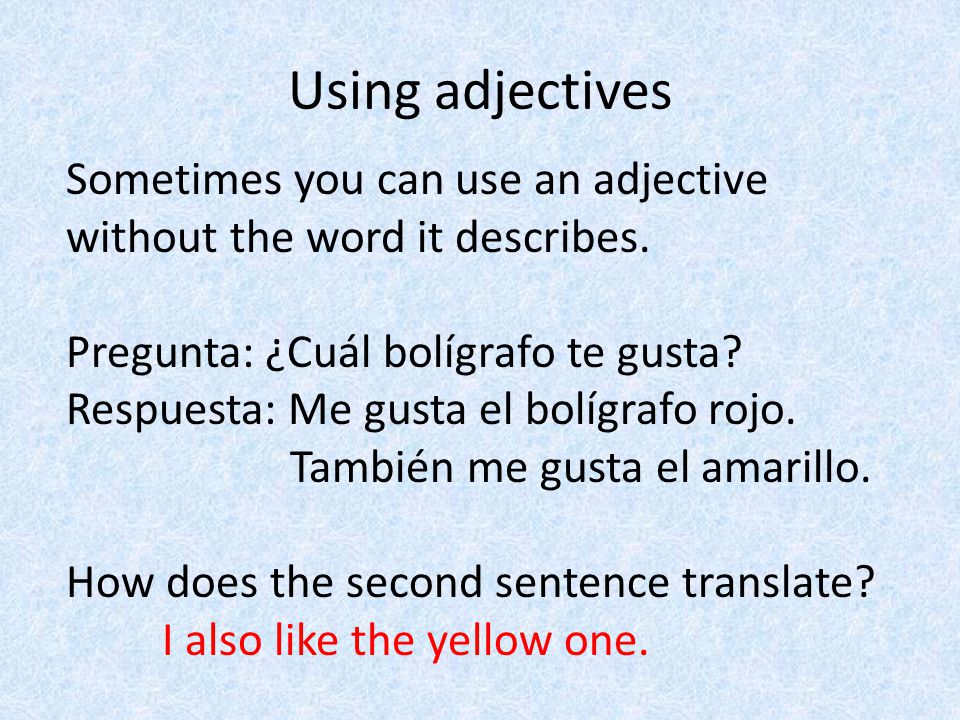 Using adjectives

Sometimes you can use an adjective without the word it describes.

Pregunta: ¿Cuál bolígrafo te gusta?
Respuesta: Me gusta el bolígrafo rojo.
También me gusta el amarillo.

How does the second sentence translate?
I also like the yellow one.